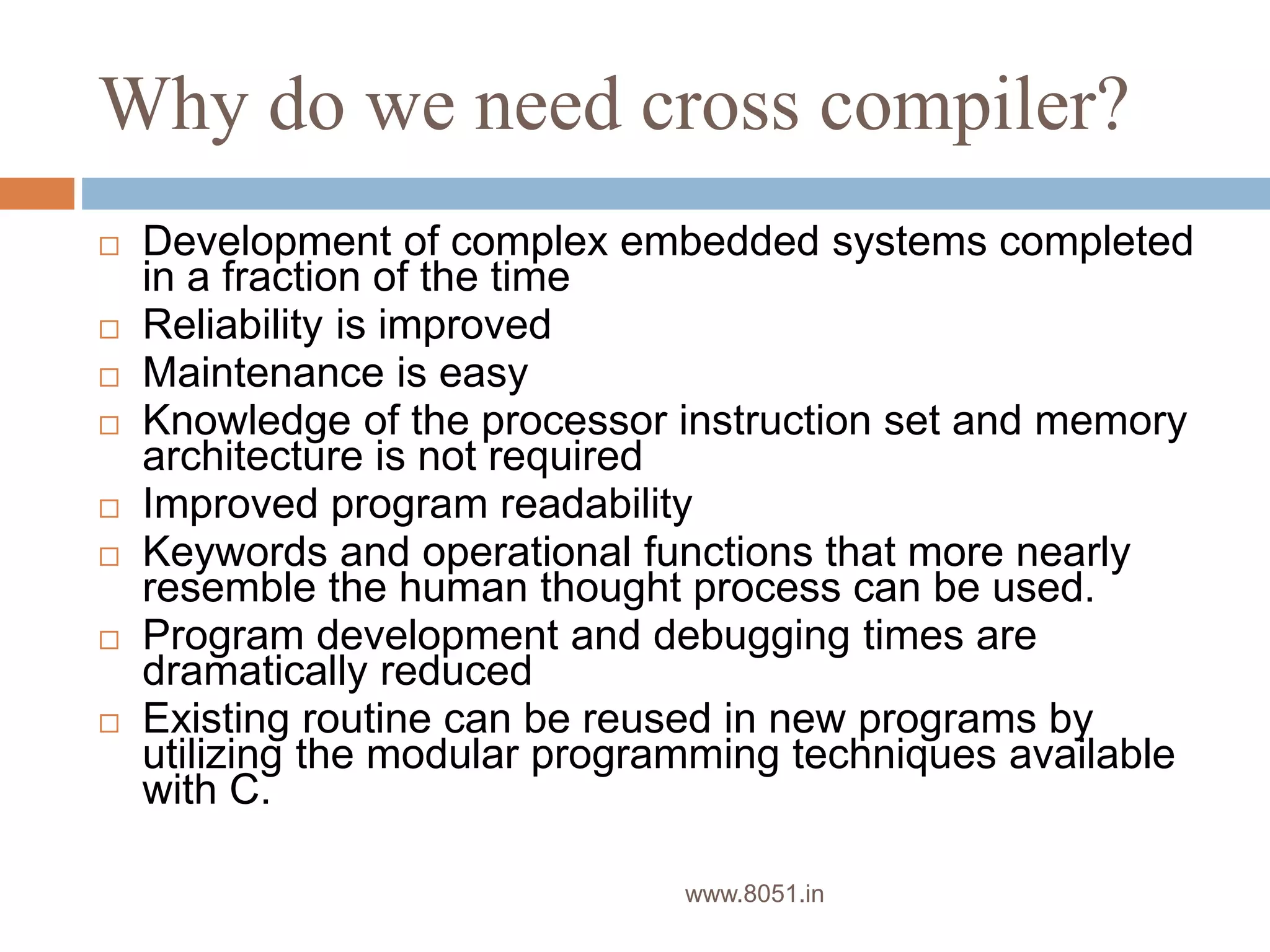 Why do we need cross compiler?

□ Development of complex embedded systems completed in a fraction of the time
□ Reliability is improved
□ Maintenance is easy
□ Knowledge of the processor instruction set and memory architecture is not required
□ Improved program readability
□ Keywords and operational functions that more nearly resemble the human thought process can be used.
□ Program development and debugging times are dramatically reduced
□ Existing routine can be reused in new programs by utilizing the modular programming techniques available with C.

www.8051.in